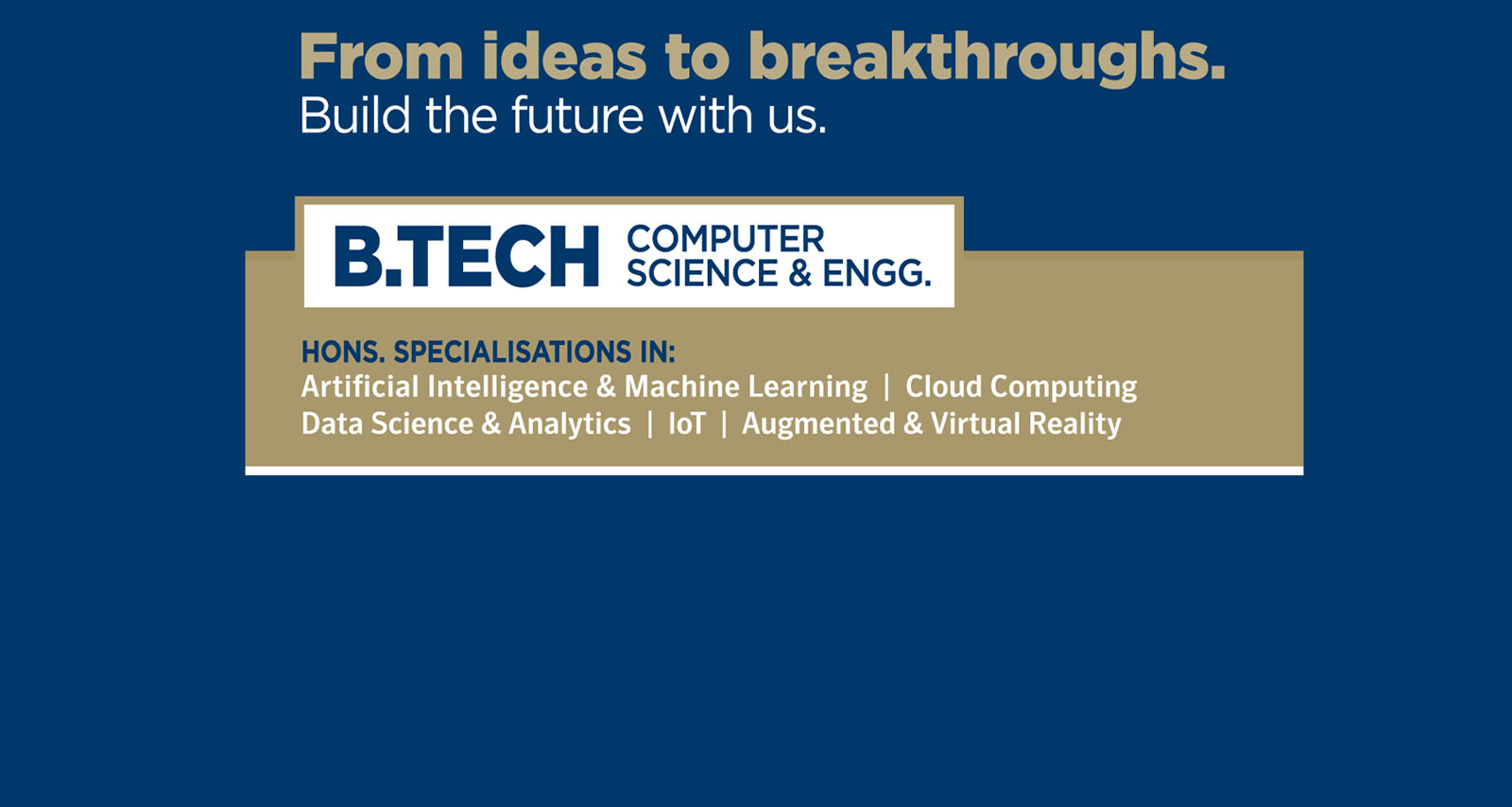 From ideas to breakthroughs.
Build the future with us.

B.TECH COMPUTER SCIENCE & ENGG.

HONS. SPECIALISATIONS IN:
Artificial Intelligence & Machine Learning | Cloud Computing
Data Science & Analytics | IoT | Augmented & Virtual Reality